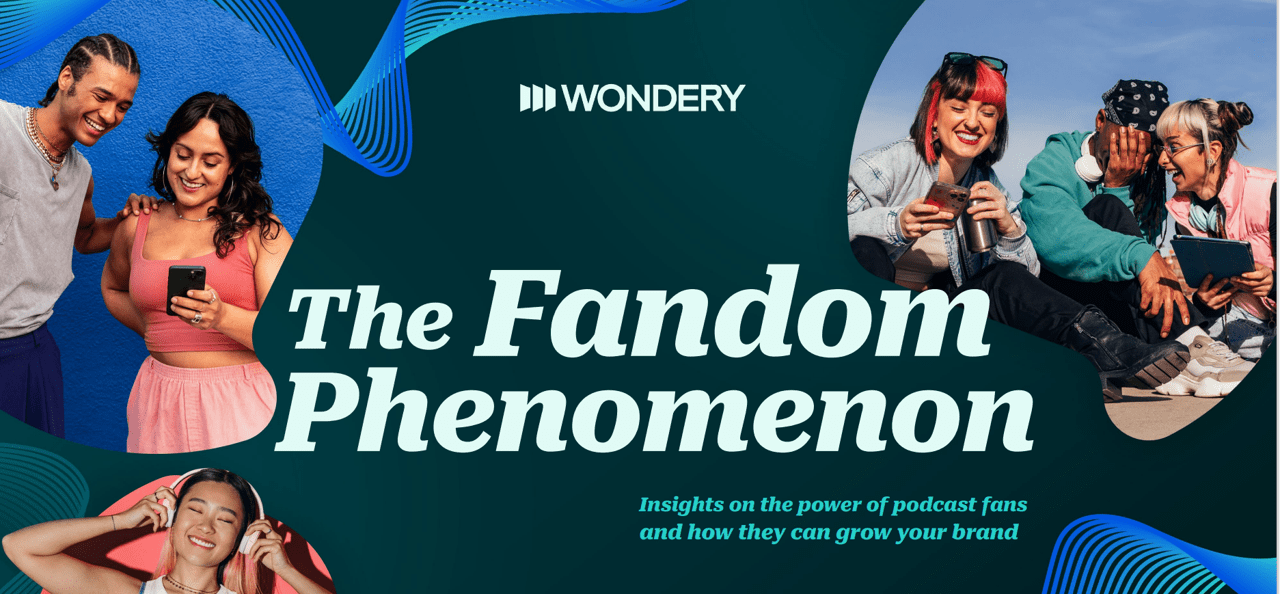 WONDERY

The Fandom Phenomenon

Insights on the power of podcast fans and how they can grow your brand